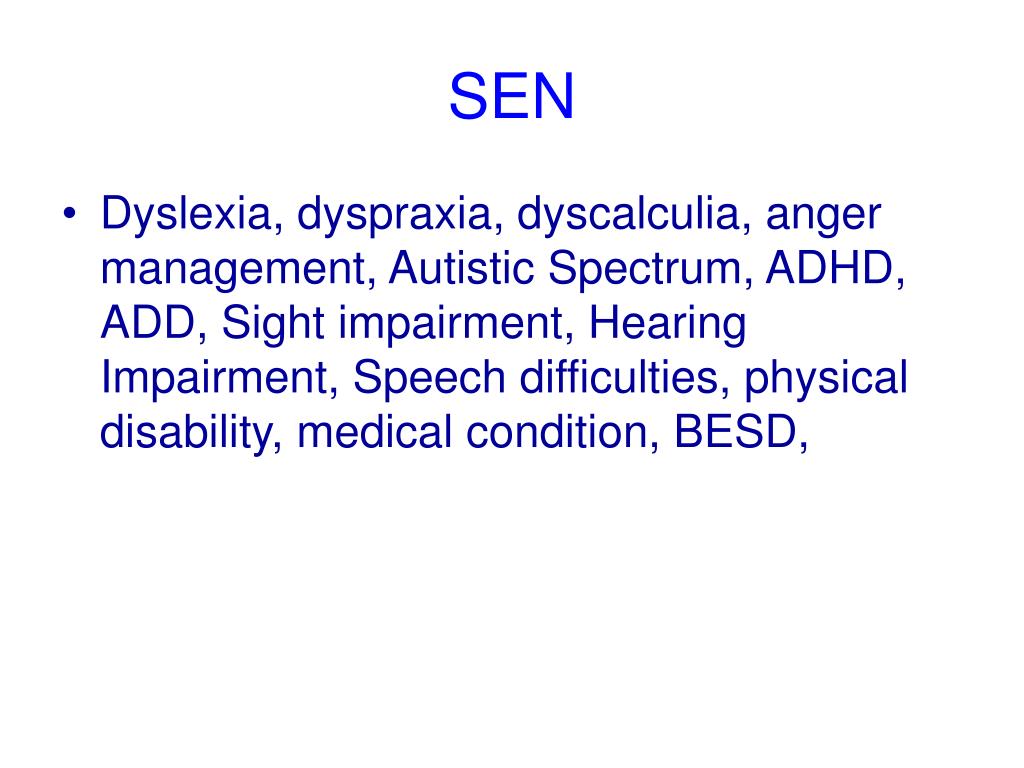 SEN

• Dyslexia, dyspraxia, dyscalculia, anger management, Autistic Spectrum, ADHD, ADD, Sight impairment, Hearing Impairment, Speech difficulties, physical disability, medical condition, BESD,